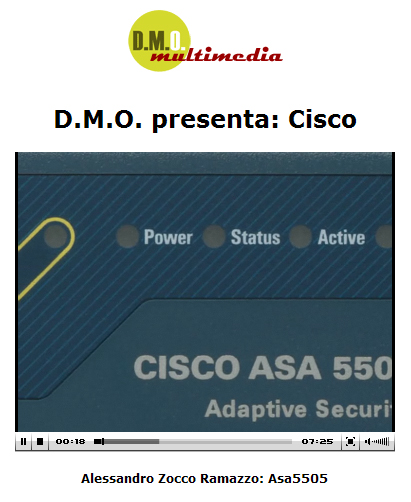 D.M.O. multimedia

D.M.O. presenta: Cisco

Power Status Active

CISCO ASA 550

Adaptive Securi

00:18 07:25

Alessandro Zocco Ramazzo: Asa5505